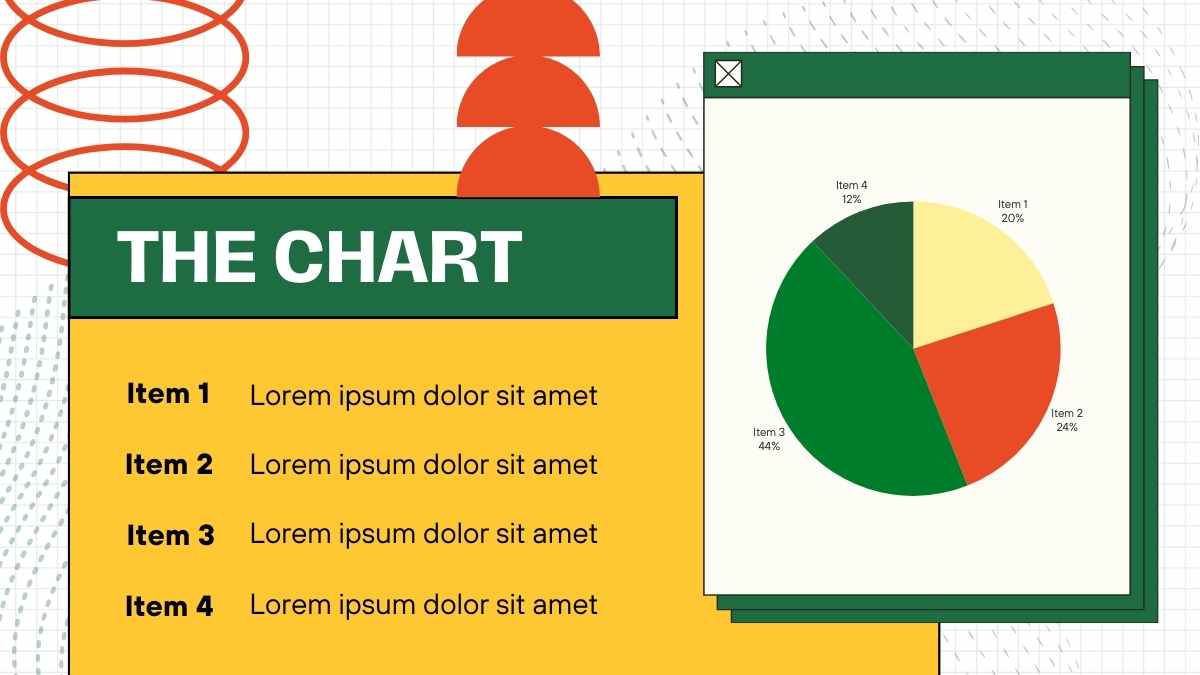 THE CHART

Item 1 Lorem ipsum dolor sit amet

Item 2 Lorem ipsum dolor sit amet

Item 3 Lorem ipsum dolor sit amet

Item 4 Lorem ipsum dolor sit amet

Item 4
12%

Item 1
20%

Item 2
24%

Item 3
44%